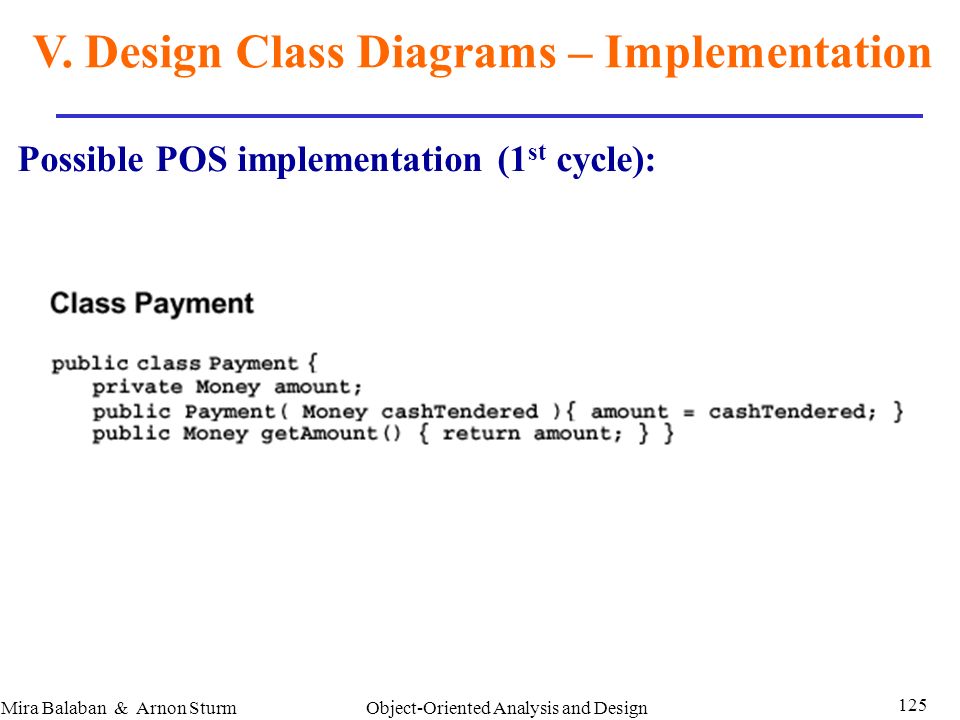 V. Design Class Diagrams – Implementation

Possible POS implementation (1$^{st}$ cycle):

Class Payment

public class Payment {
    private Money amount;
    public Payment( Money cashTendered ){ amount = cashTendered; }
    public Money getAmount() { return amount; } }

Mira Balaban & Arnon Sturm

Object-Oriented Analysis and Design

125